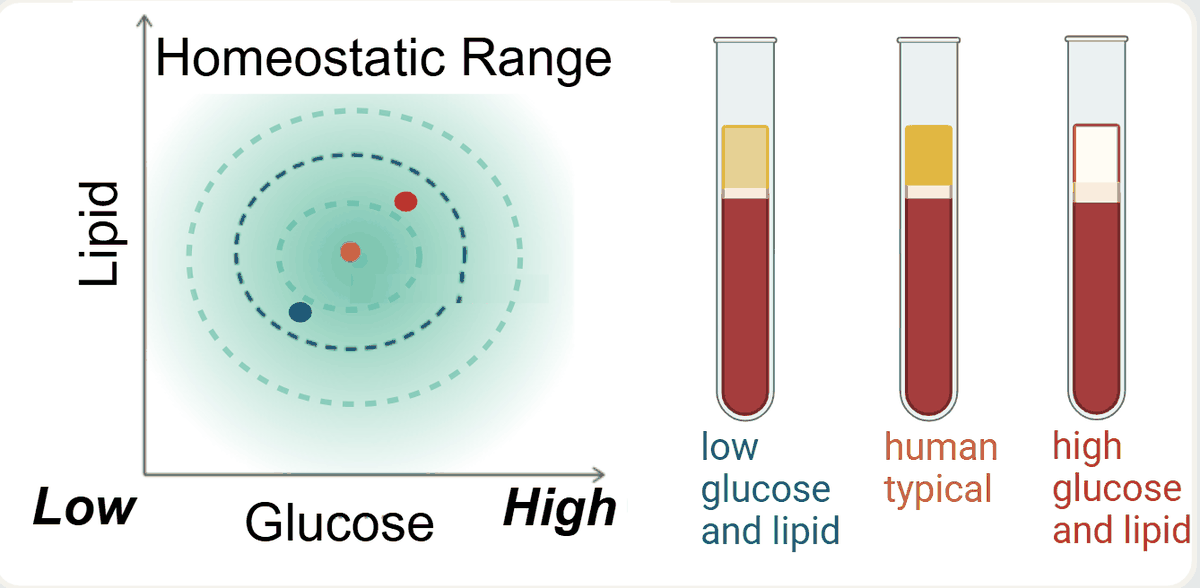 Homeostatic Range

Lipid

Low

Glucose

High

low glucose and lipid

human typical

high glucose and lipid